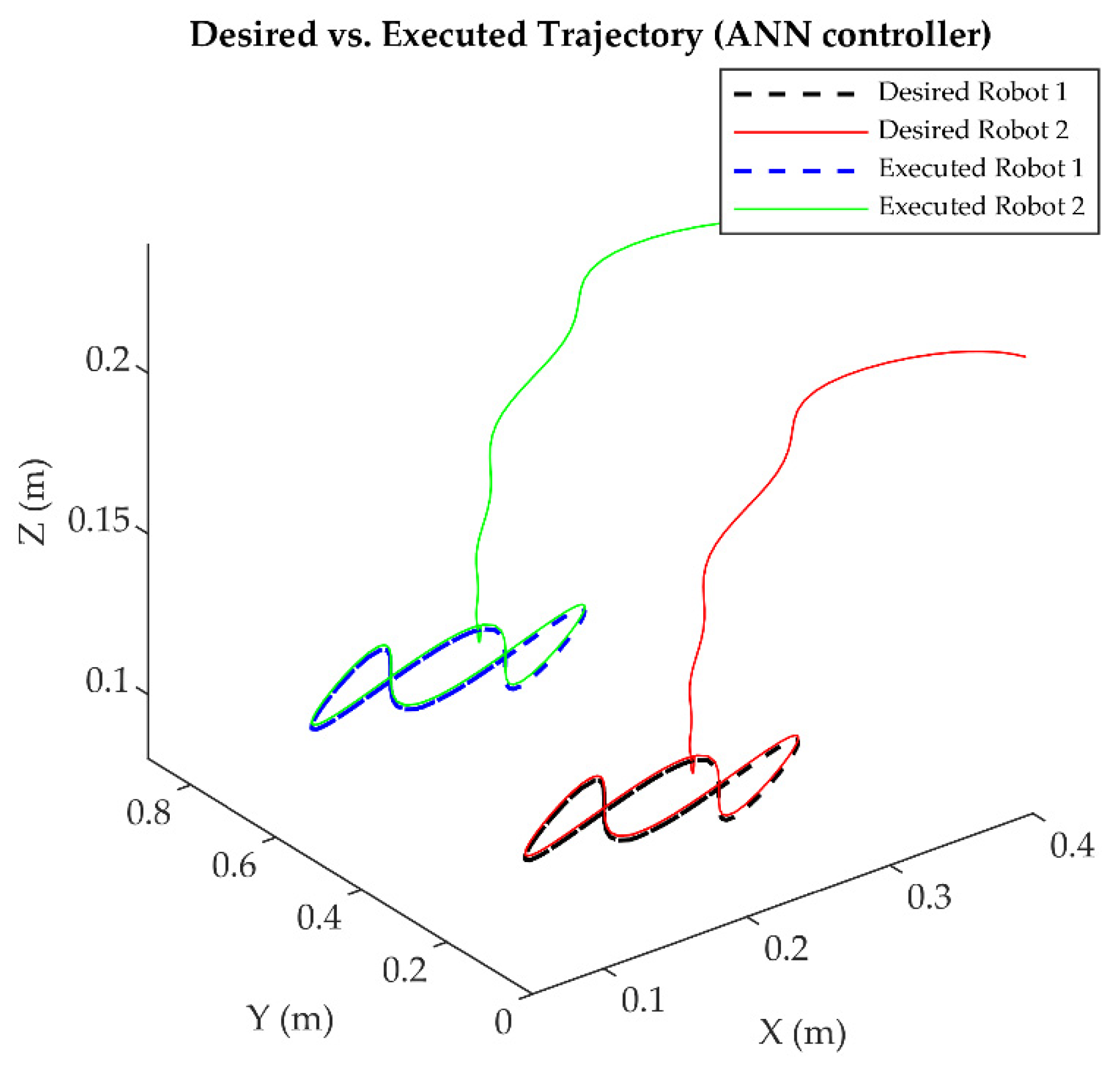 Desired vs. Executed Trajectory (ANN controller)

Desired Robot 1
Desired Robot 2
Executed Robot 1
Executed Robot 2

Z (m)
0.2
0.15
0.1

0.8
0.6
0.4
0.2
0
Y (m)

0.1
0.2
0.3
0.4
X (m)